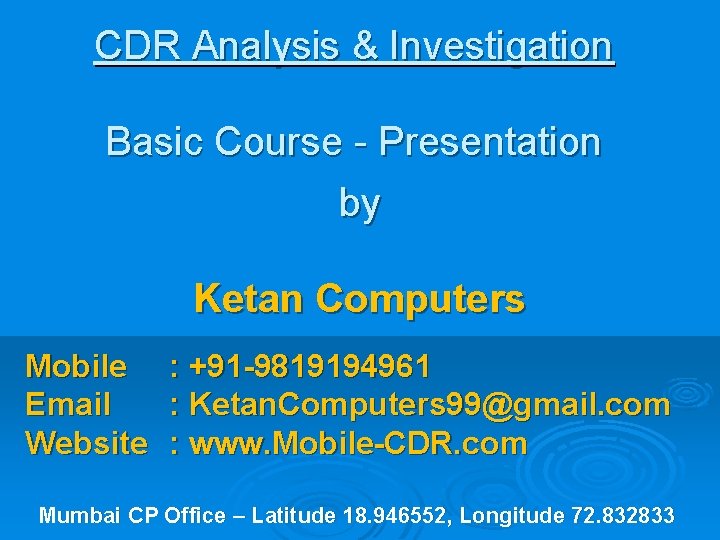 CDR Analysis & Investigation

Basic Course - Presentation

by

Ketan Computers

Mobile : +91-9819194961
Email : KetanComputers99@gmail.com
Website : www.Mobile-CDR.com

Mumbai CP Office – Latitude 18.946552, Longitude 72.832833